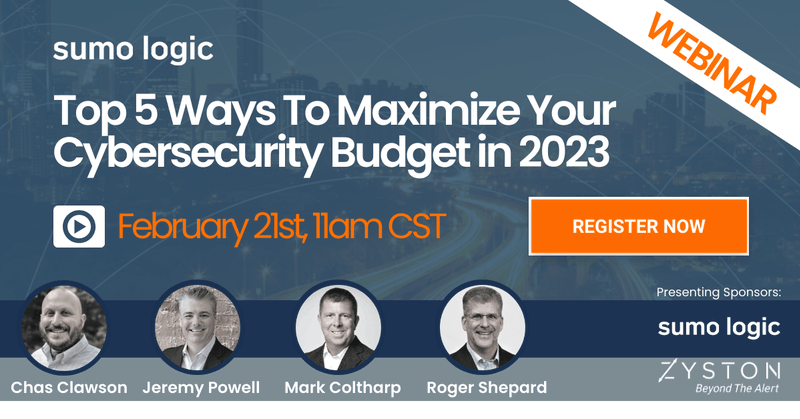 sumo logic

WEBINAR

Top 5 Ways To Maximize Your Cybersecurity Budget in 2023

February 21st, 11am CST

REGISTER NOW

Presenting Sponsors:

sumo logic

ZYSTON
Beyond The Alert

Chas Clawson Jeremy Powell Mark Coltharp Roger Shepard